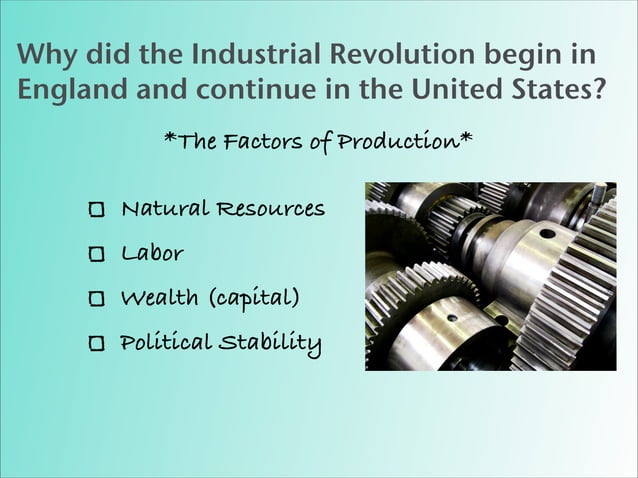 Why did the Industrial Revolution begin in England and continue in the United States?

*The Factors of Production*

☐ Natural Resources

☐ Labor

☐ Wealth (capital)

☐ Political Stability